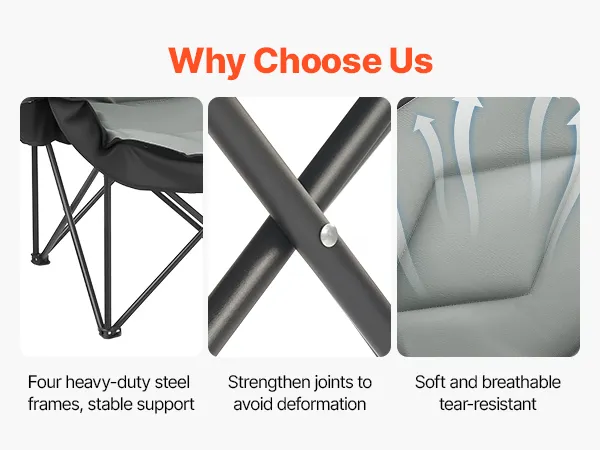 Why Choose Us

Four heavy-duty steel frames, stable support

Strengthen joints to avoid deformation

Soft and breathable tear-resistant